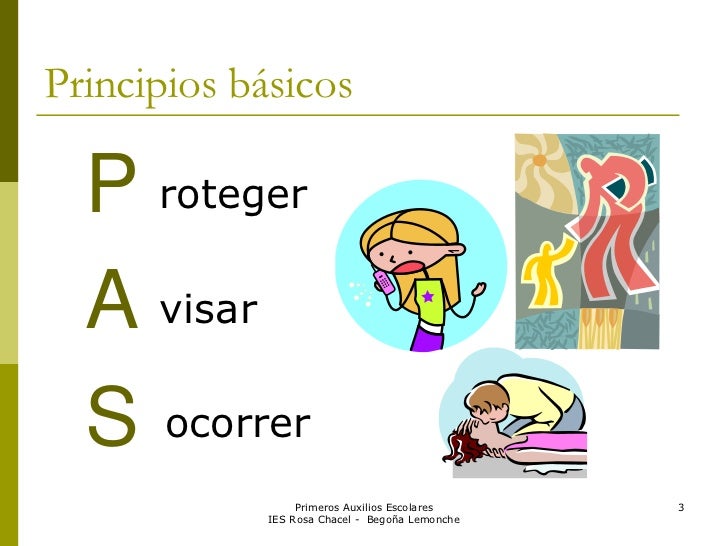 Principios básicos

P roteger

A visar

S ocorrer

Primeros Auxilios Escolares
IES Rosa Chacel - Begoña Lemonche

3